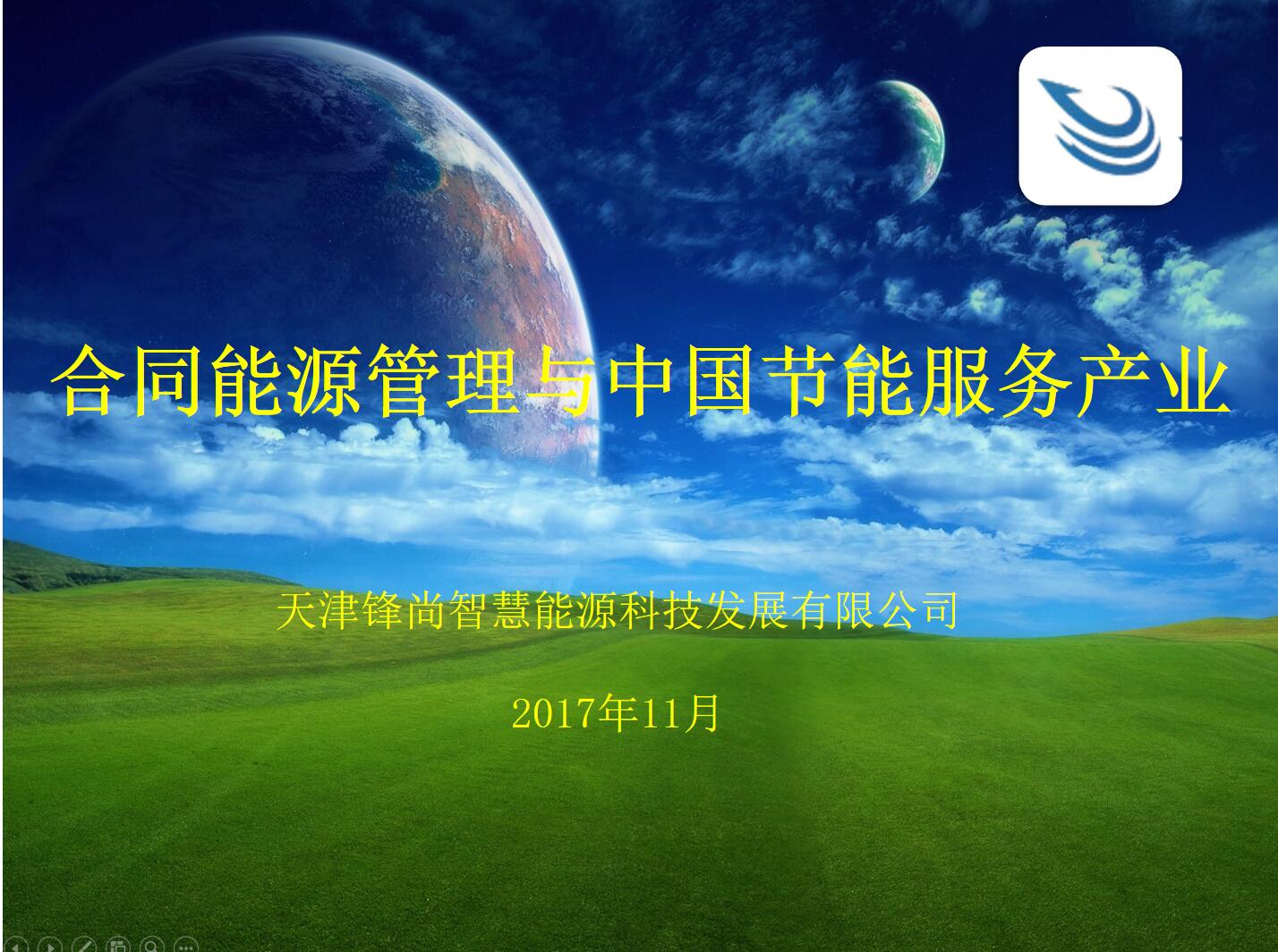 合同能源管理与中国节能服务产业

天津锋尚智慧能源科技发展有限公司

2017年11月